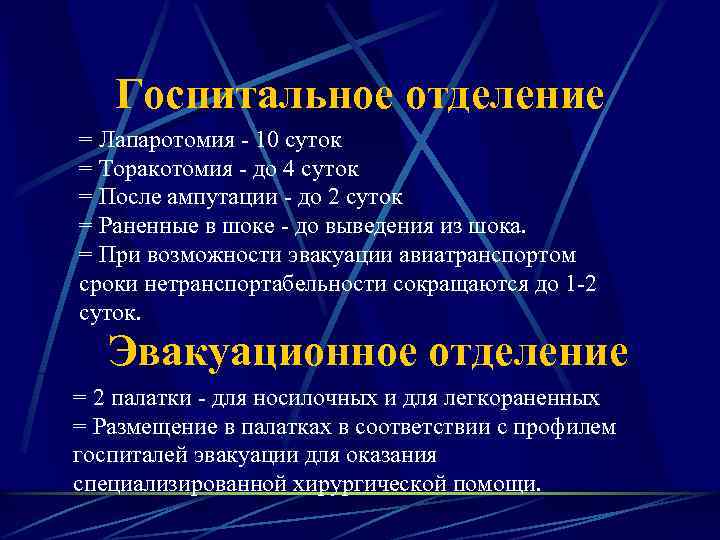 Госпитальное отделение

= Лапаротомия - 10 суток
= Торакотомия - до 4 суток
= После ампутации - до 2 суток
= Раненные в шоке - до выведения из шока.
= При возможности эвакуации авиатранспортом сроки нетранспортабельности сокращаются до 1-2 суток.

Эвакуационное отделение

= 2 палатки - для носилочных и для легкораненных
= Размещение в палатках в соответствии с профилем госпиталей эвакуации для оказания специализированной хирургической помощи.